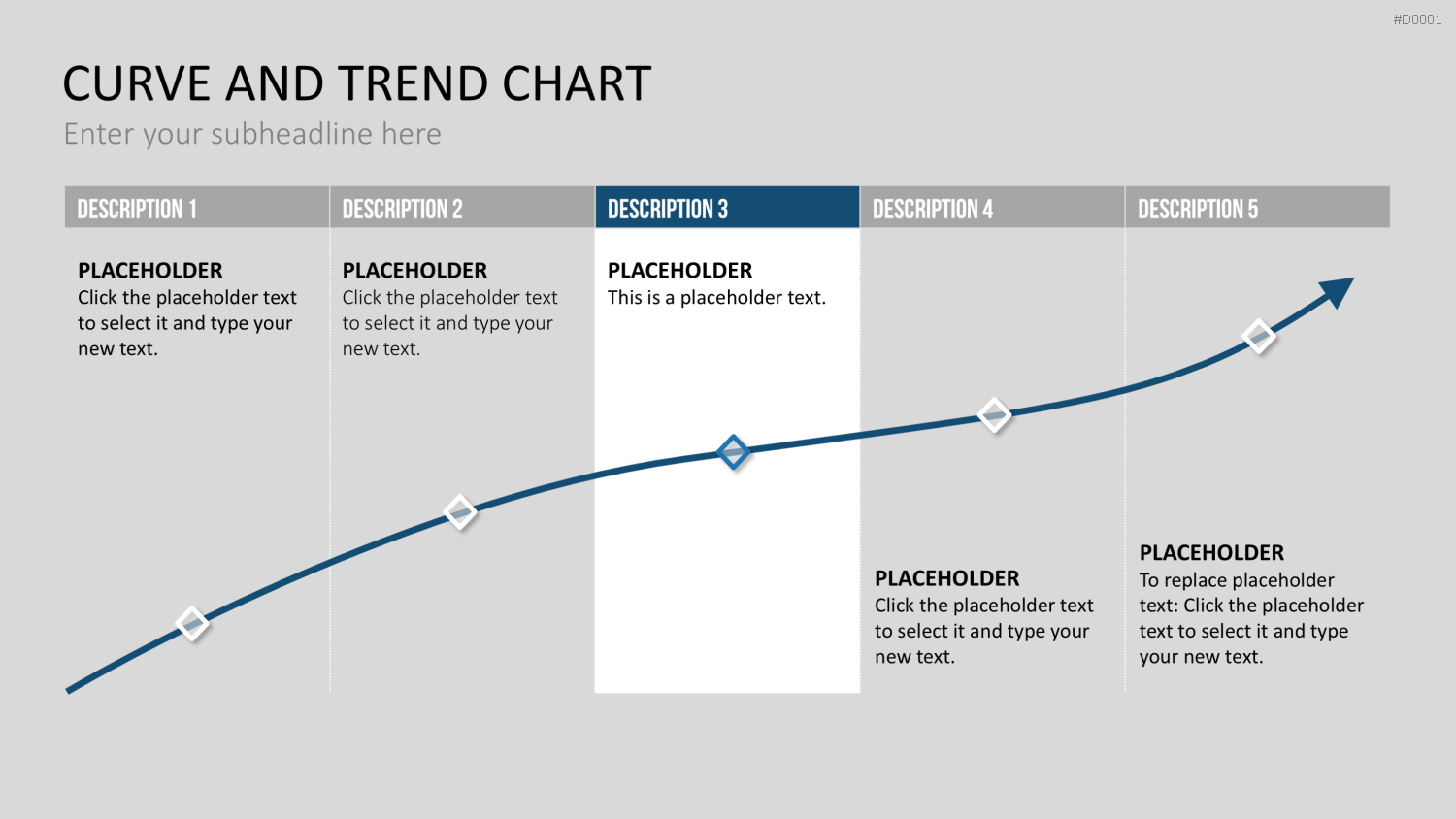 #D0001

CURVE AND TREND CHART

Enter your subheadline here

DESCRIPTION 1

PLACEHOLDER
Click the placeholder text to select it and type your new text.

DESCRIPTION 2

PLACEHOLDER
Click the placeholder text to select it and type your new text.

DESCRIPTION 3

PLACEHOLDER
This is a placeholder text.

DESCRIPTION 4

PLACEHOLDER
Click the placeholder text to select it and type your new text.

DESCRIPTION 5

PLACEHOLDER
To replace placeholder text: Click the placeholder text to select it and type your new text.